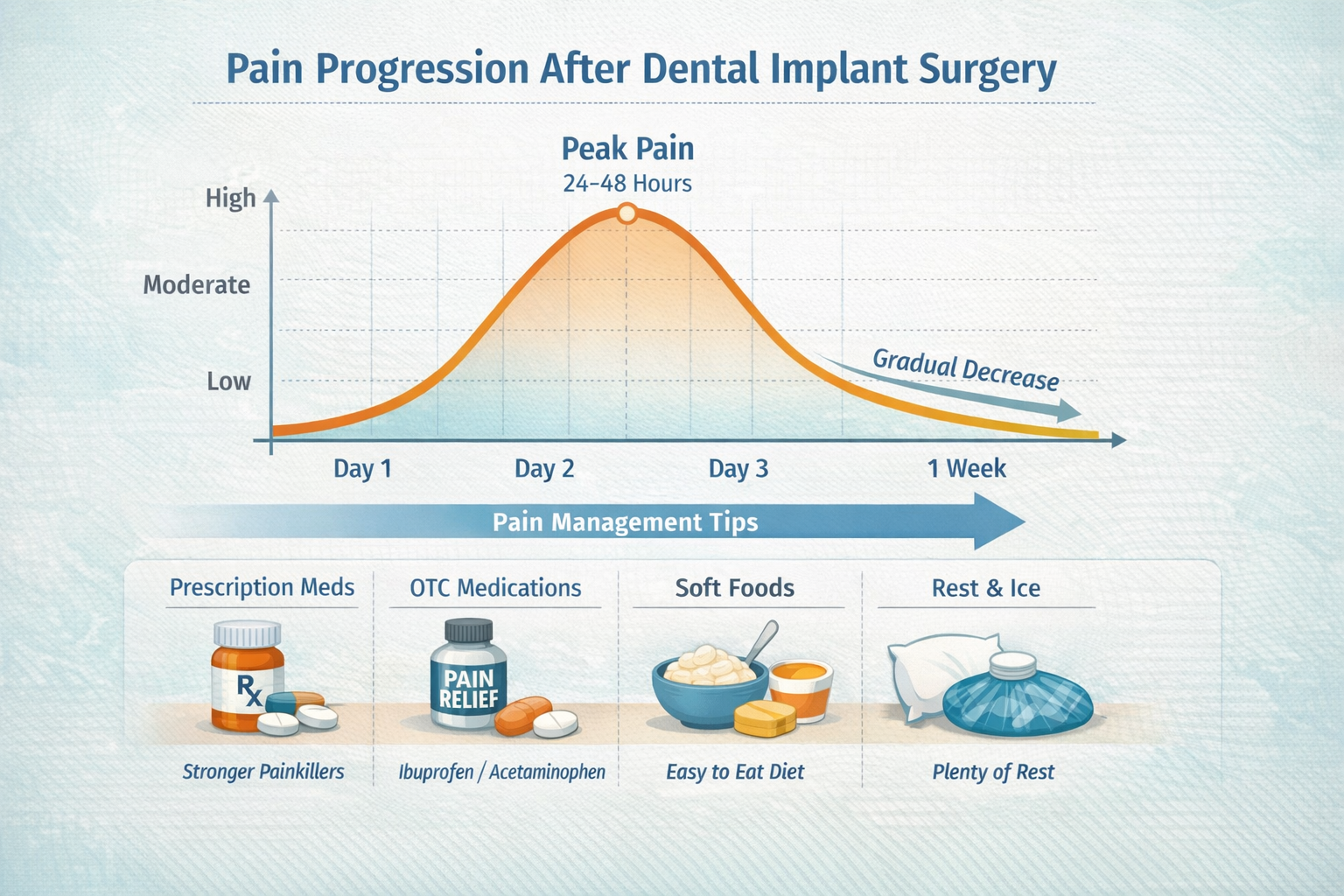 Pain Progression After Dental Implant Surgery

Peak Pain
24–48 Hours

High
Moderate
Low

Gradual Decrease

Day 1
Day 2
Day 3
1 Week

Pain Management Tips

Prescription Meds
Rx
Stronger Painkillers

OTC Medications
PAIN RELIEF
Ibuprofen / Acetaminophen

Soft Foods
Easy to Eat Diet

Rest & Ice
Plenty of Rest